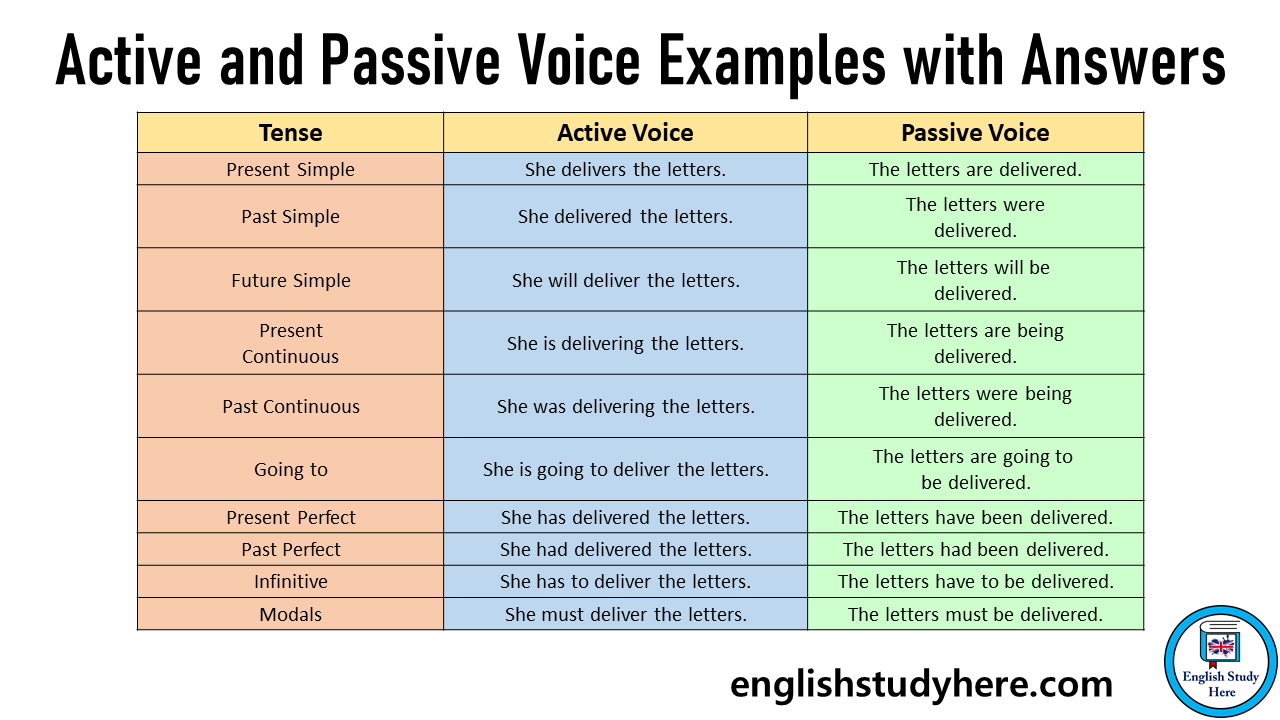 Active and Passive Voice Examples with Answers

| Tense | Active Voice | Passive Voice |
|---|---|---|
| Present Simple | She delivers the letters. | The letters are delivered. |
| Past Simple | She delivered the letters. | The letters were delivered. |
| Future Simple | She will deliver the letters. | The letters will be delivered. |
| Present Continuous | She is delivering the letters. | The letters are being delivered. |
| Past Continuous | She was delivering the letters. | The letters were being delivered. |
| Going to | She is going to deliver the letters. | The letters are going to be delivered. |
| Present Perfect | She has delivered the letters. | The letters have been delivered. |
| Past Perfect | She had delivered the letters. | The letters had been delivered. |
| Infinitive | She has to deliver the letters. | The letters have to be delivered. |
| Modals | She must deliver the letters. | The letters must be delivered. |

englishstudyhere.com

English Study Here